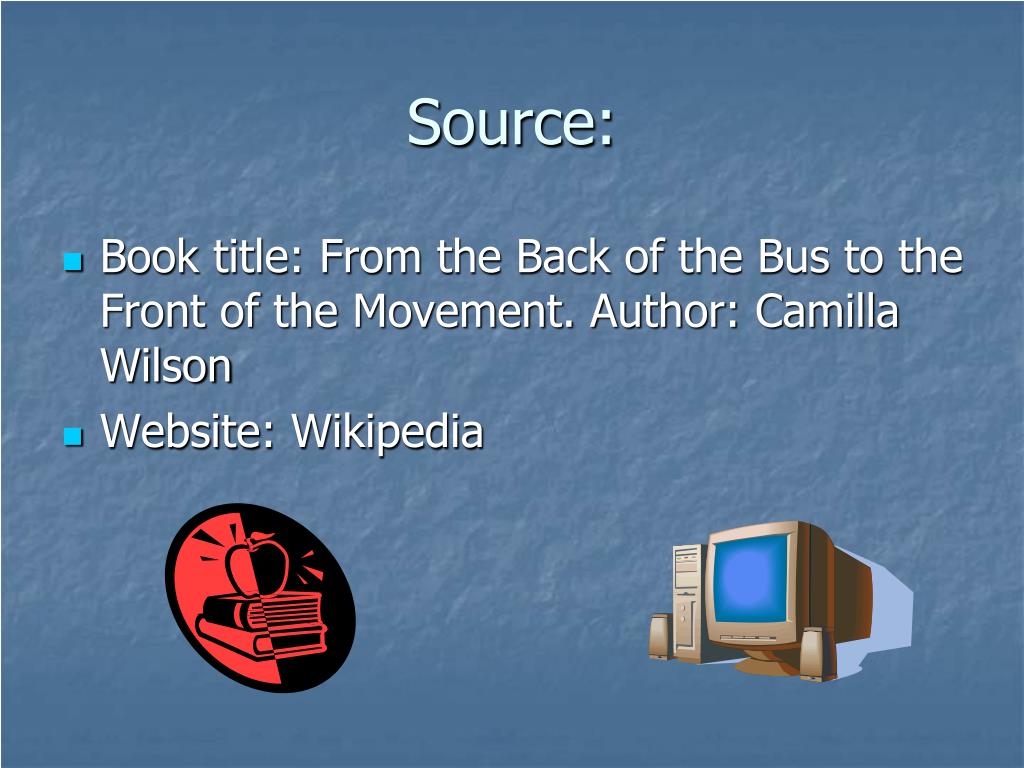 Source:

Book title: From the Back of the Bus to the Front of the Movement. Author: Camilla Wilson

Website: Wikipedia